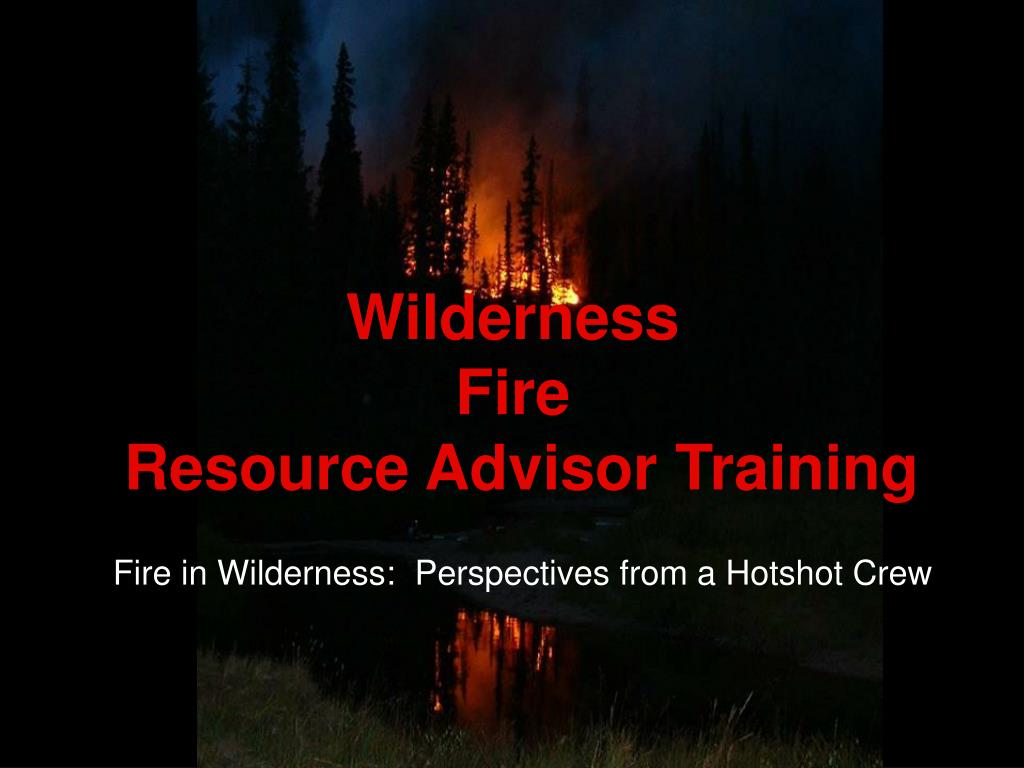 Wilderness
Fire
Resource Advisor Training

Fire in Wilderness: Perspectives from a Hotshot Crew